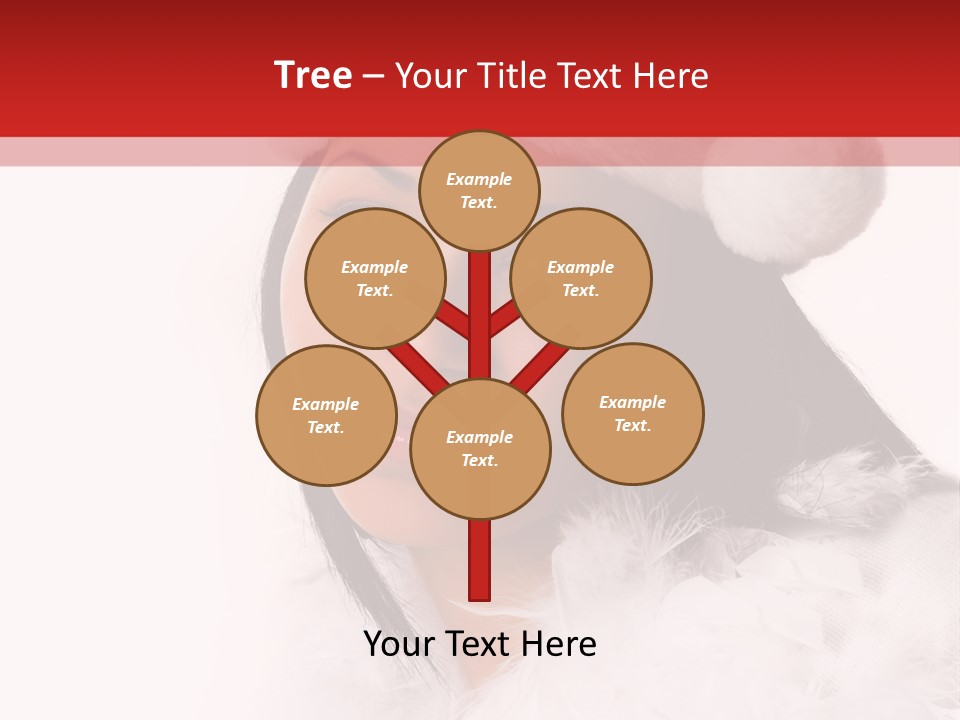 Tree – Your Title Text Here

Example Text.

Example Text.

Example Text.

Example Text.

Example Text.

Example Text.

Your Text Here